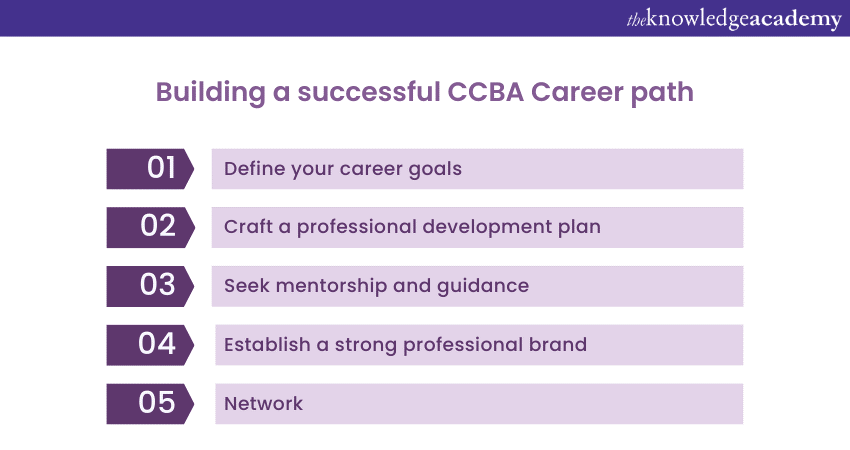 theknowledgeacademy

Building a successful CCBA Career path

01 Define your career goals

02 Craft a professional development plan

03 Seek mentorship and guidance

04 Establish a strong professional brand

05 Network